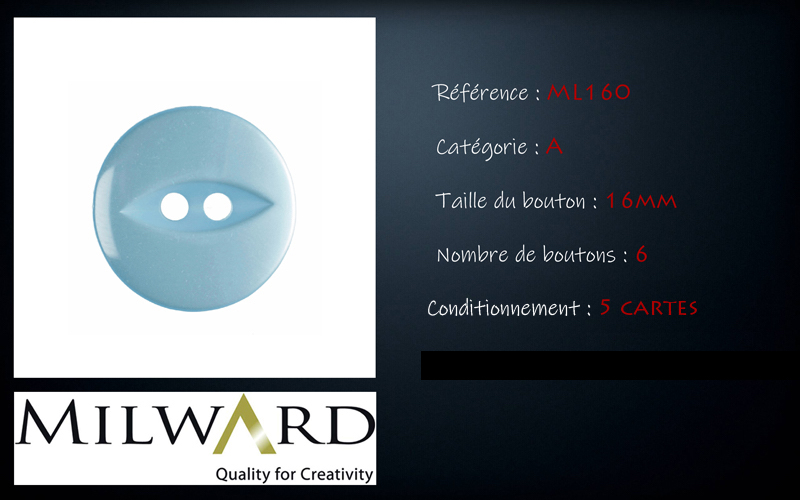 Référence : ML160

Catégorie : A

Taille du bouton : 16MM

Nombre de boutons : 6

Conditionnement : 5 CARTES

MILWARD

Quality for Creativity